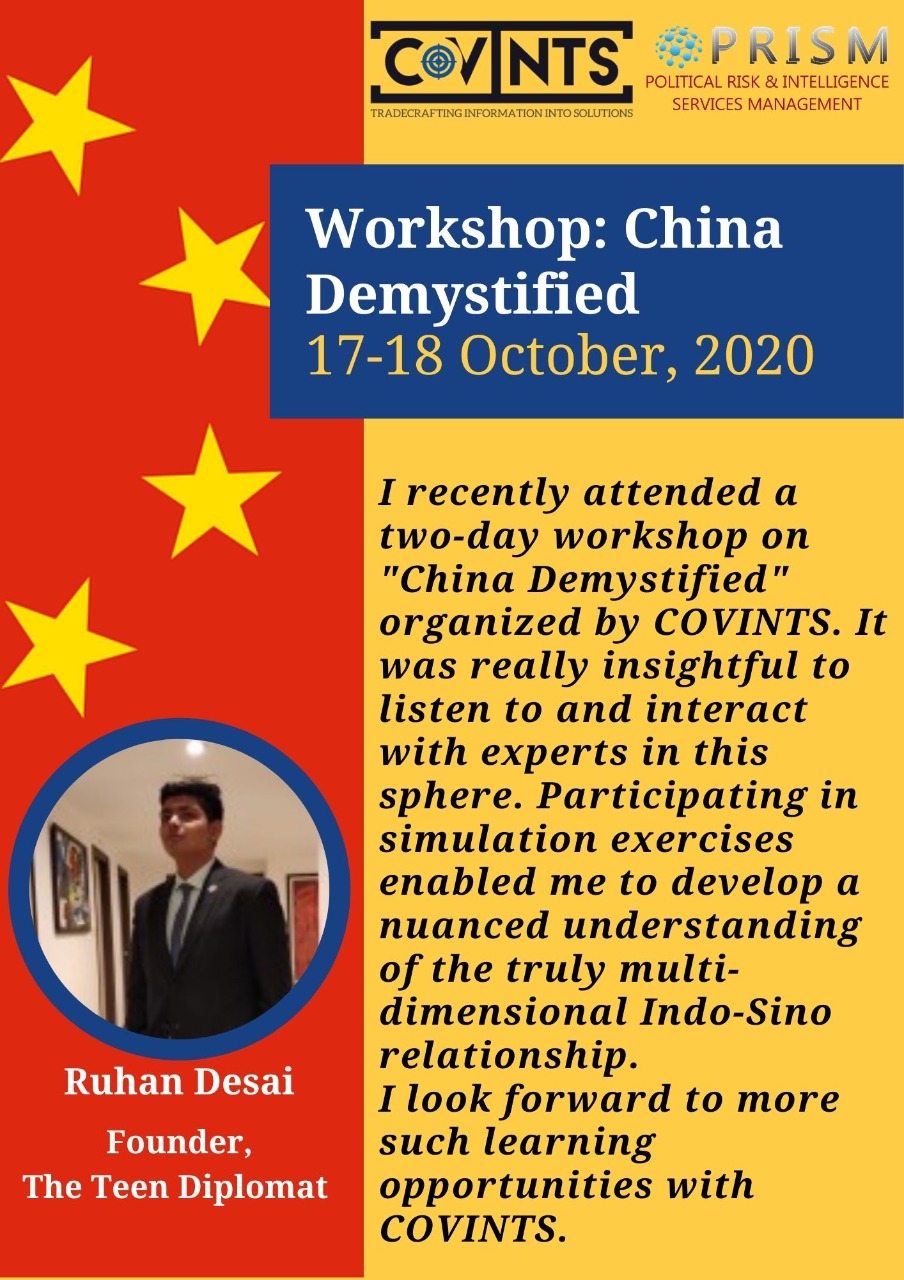 COVINTS
TRADECRAFTING INFORMATION INTO SOLUTIONS

PRISM
POLITICAL RISK & INTELLIGENCE SERVICES MANAGEMENT

Workshop: China Demystified
17-18 October, 2020

I recently attended a two-day workshop on "China Demystified" organized by COVINTS. It was really insightful to listen to and interact with experts in this sphere. Participating in simulation exercises enabled me to develop a nuanced understanding of the truly multi-dimensional Indo-Sino relationship.
I look forward to more such learning opportunities with COVINTS.

Ruhan Desai
Founder,
The Teen Diplomat